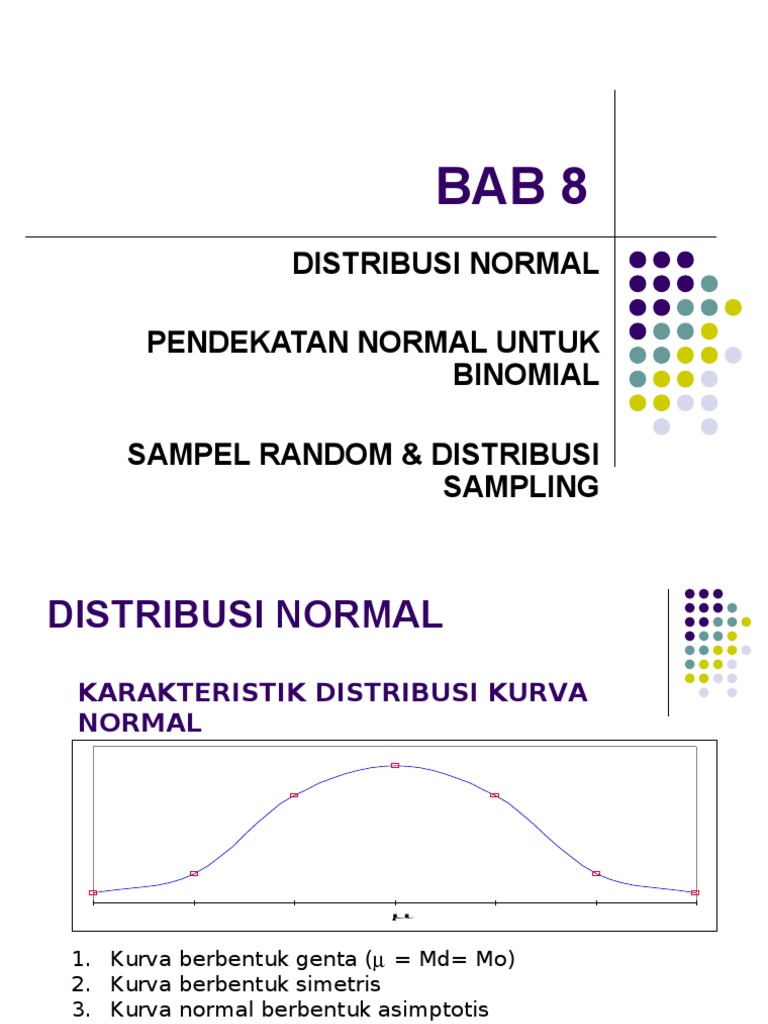 BAB 8

DISTRIBUSI NORMAL

PENDEKATAN NORMAL UNTUK BINOMIAL

SAMPEL RANDOM & DISTRIBUSI SAMPLING

DISTRIBUSI NORMAL

KARAKTERISTIK DISTRIBUSI KURVA NORMAL

$\mu$

1. Kurva berbentuk genta ($\mu$ = Md= Mo)
2. Kurva berbentuk simetris
3. Kurva normal berbentuk asimptotis